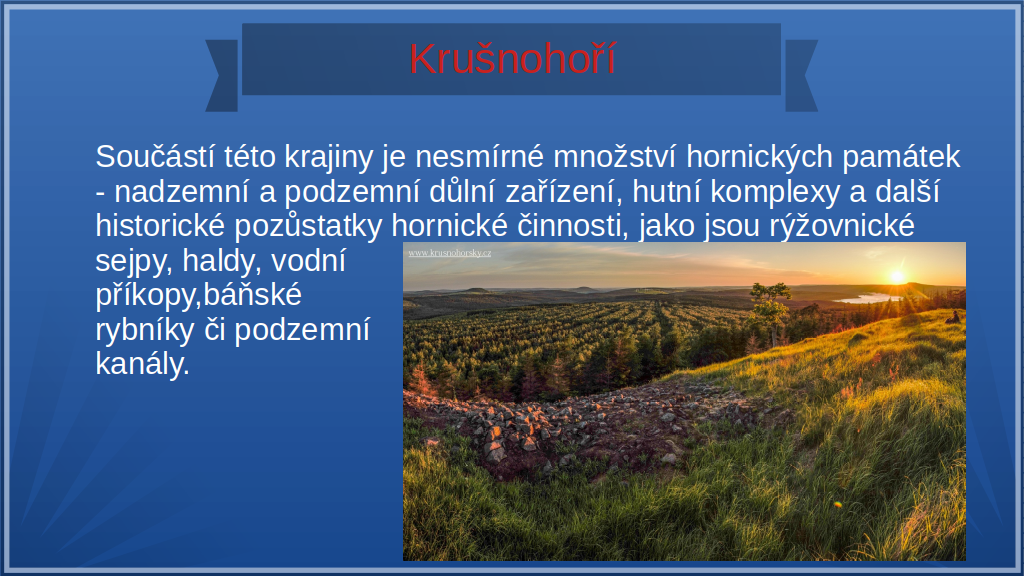 Krušnohoří

Součástí této krajiny je nesmírné množství hornických památek - nadzemní a podzemní důlní zařízení, hutní komplexy a další historické pozůstatky hornické činnosti, jako jsou rýžovnické sejpy, haldy, vodní příkopy,báňské rybníky či podzemní kanály.

www.krusnohorsky.cz